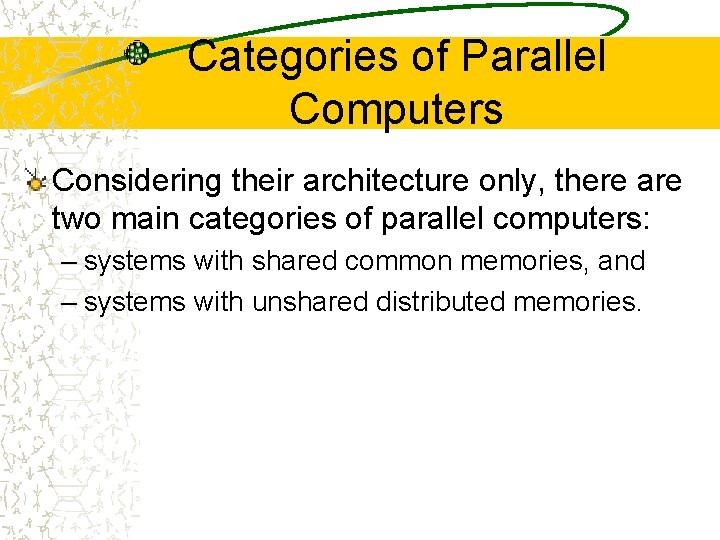 Categories of Parallel Computers

Considering their architecture only, there are two main categories of parallel computers:

– systems with shared common memories, and

– systems with unshared distributed memories.